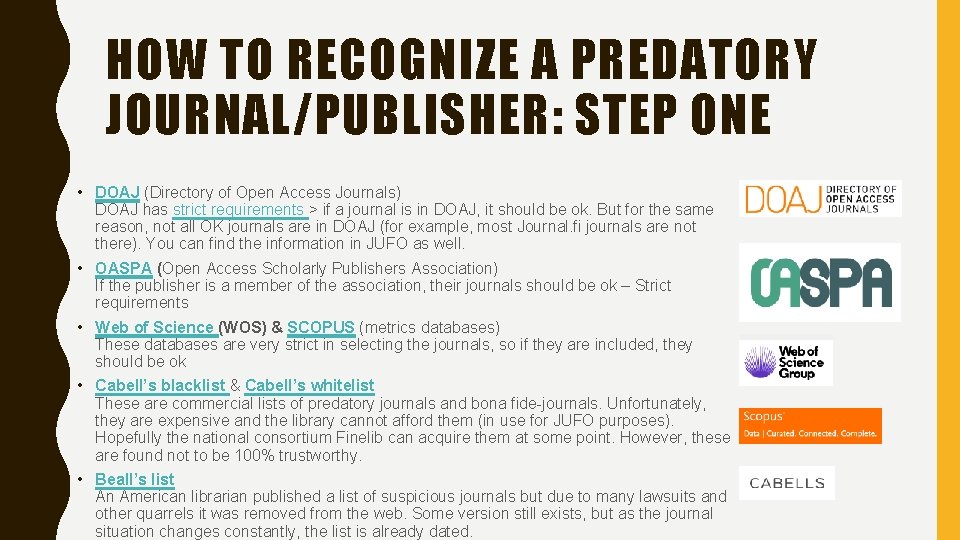 HOW TO RECOGNIZE A PREDATORY JOURNAL/PUBLISHER: STEP ONE

• DOAJ (Directory of Open Access Journals)
DOAJ has strict requirements > if a journal is in DOAJ, it should be ok. But for the same reason, not all OK journals are in DOAJ (for example, most Journal.fi journals are not there). You can find the information in JUFO as well.

• OASPA (Open Access Scholarly Publishers Association)
If the publisher is a member of the association, their journals should be ok – Strict requirements

• Web of Science (WOS) & SCOPUS (metrics databases)
These databases are very strict in selecting the journals, so if they are included, they should be ok

• Cabell's blacklist & Cabell's whitelist
These are commercial lists of predatory journals and bona fide-journals. Unfortunately, they are expensive and the library cannot afford them (in use for JUFO purposes). Hopefully the national consortium Finelib can acquire them at some point. However, these are found not to be 100% trustworthy.

• Beall's list
An American librarian published a list of suspicious journals but due to many lawsuits and other quarrels it was removed from the web. Some version still exists, but as the journal situation changes constantly, the list is already dated.

DOAJ DIRECTORY OF OPEN ACCESS JOURNALS

OASPA

Web of Science Group

Scopus
Data | Curated. Connected. Complete.

CABELLS